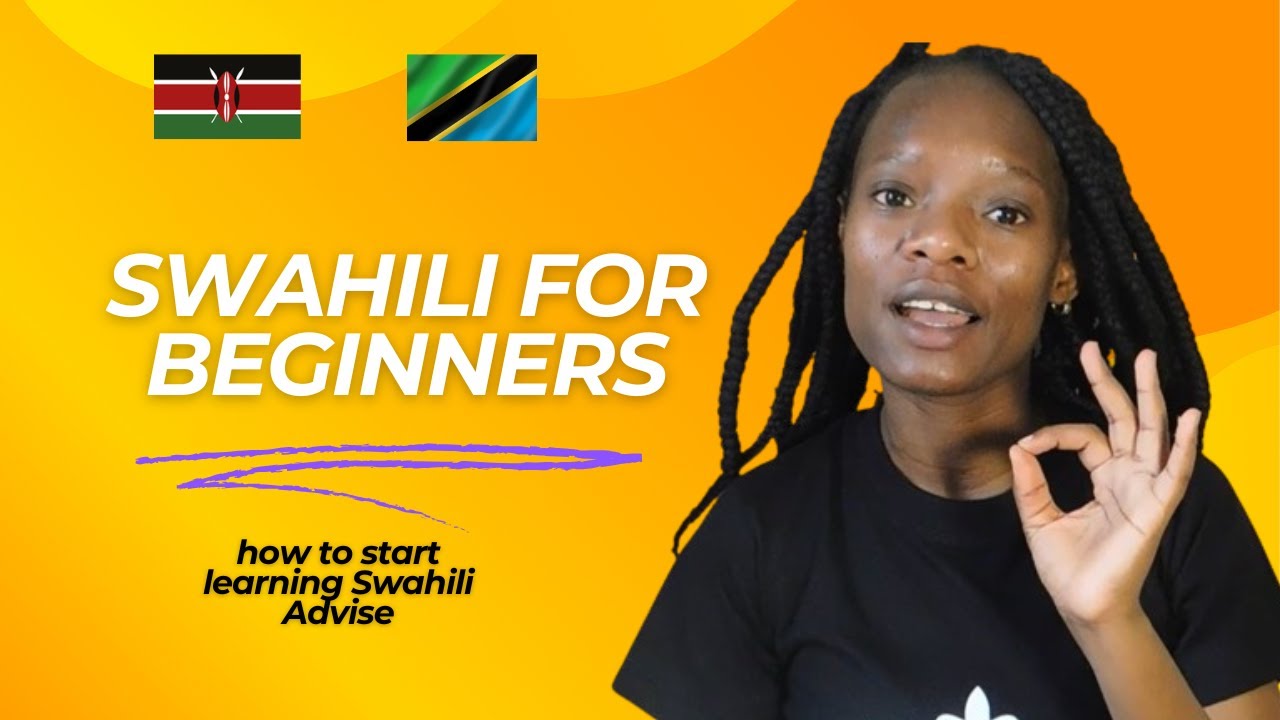 SWAHILI FOR BEGINNERS

how to start learning Swahili Advise